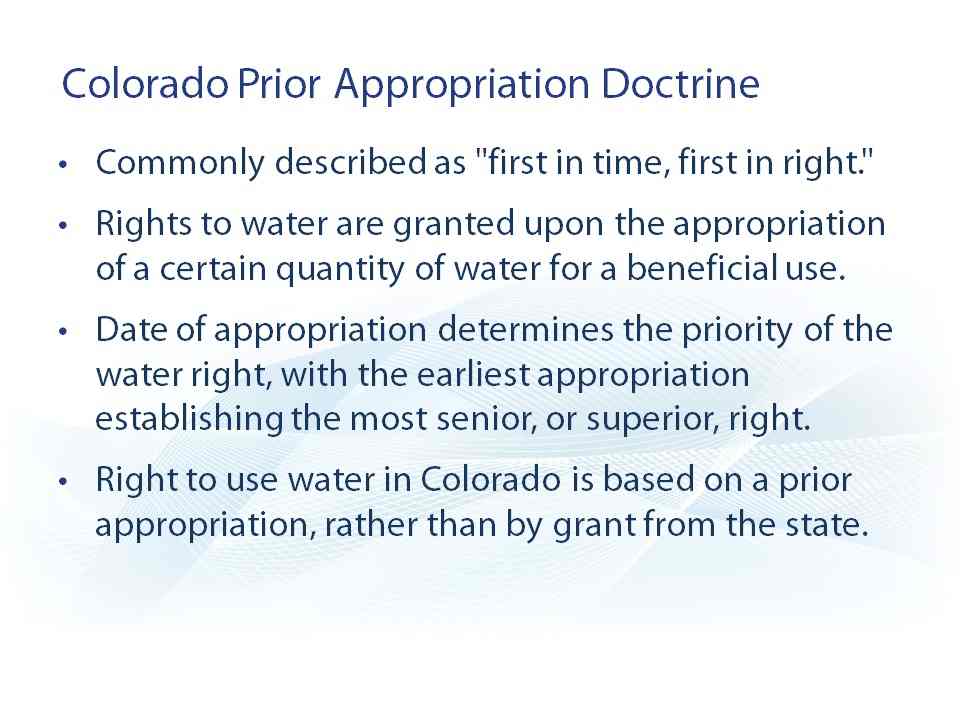 Colorado Prior Appropriation Doctrine

• Commonly described as "first in time, first in right."

• Rights to water are granted upon the appropriation of a certain quantity of water for a beneficial use.

• Date of appropriation determines the priority of the water right, with the earliest appropriation establishing the most senior, or superior, right.

• Right to use water in Colorado is based on a prior appropriation, rather than by grant from the state.